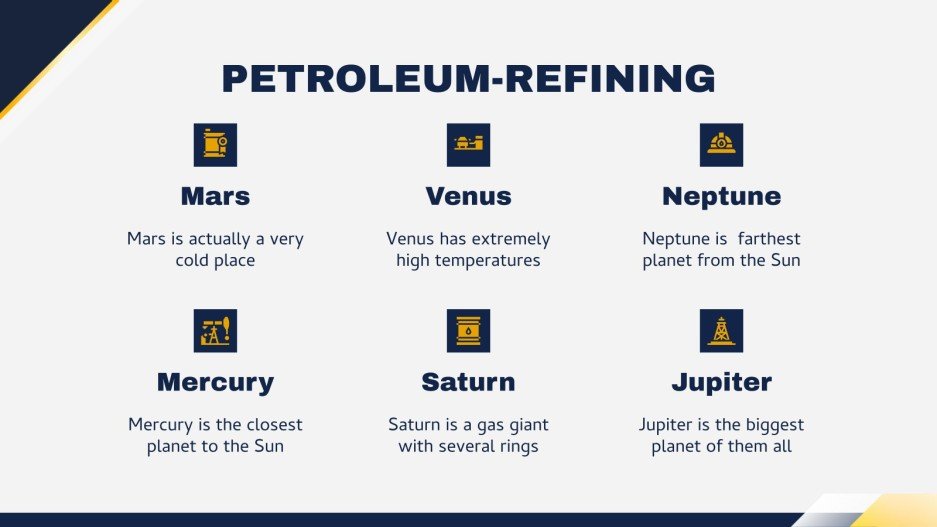 PETROLEUM-REFINING

Mars

Mars is actually a very cold place

Venus

Venus has extremely high temperatures

Neptune

Neptune is farthest planet from the Sun

Mercury

Mercury is the closest planet to the Sun

Saturn

Saturn is a gas giant with several rings

Jupiter

Jupiter is the biggest planet of them all